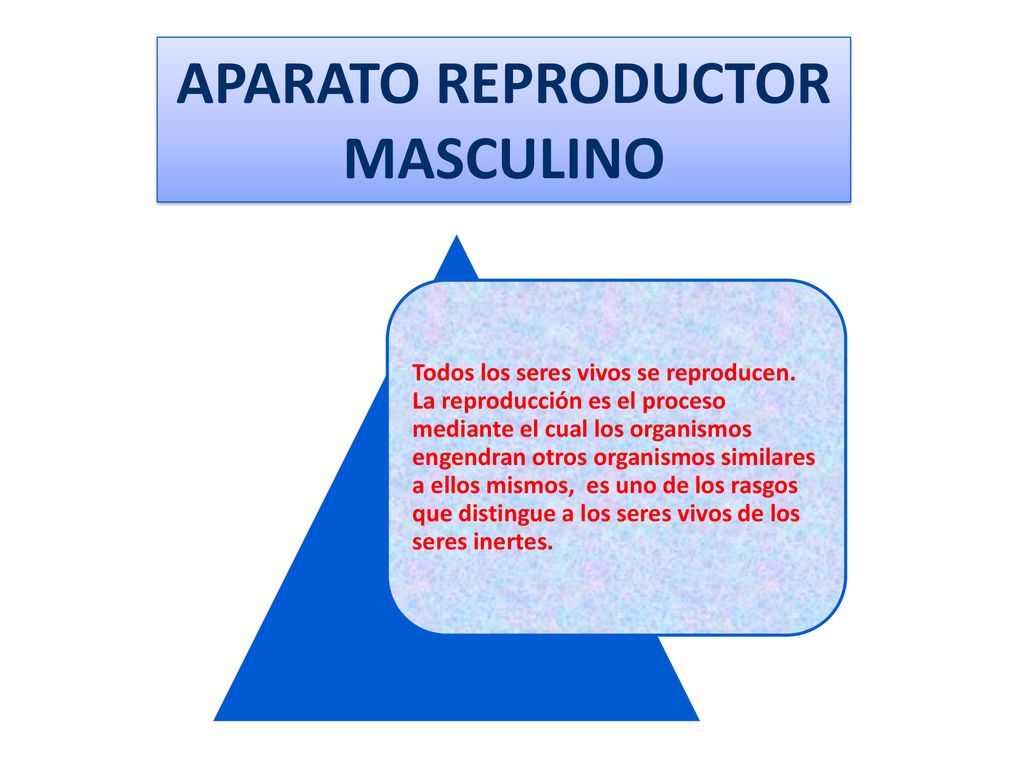 APARATO REPRODUCTOR MASCULINO

Todos los seres vivos se reproducen. La reproducción es el proceso mediante el cual los organismos engendran otros organismos similares a ellos mismos, es uno de los rasgos que distingue a los seres vivos de los seres inertes.